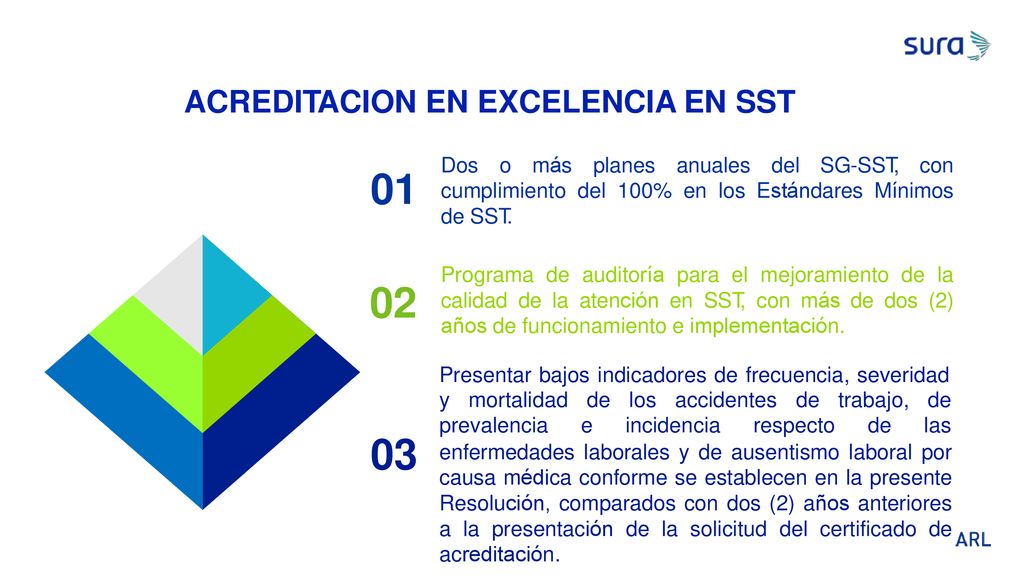 sura

ACREDITACION EN EXCELENCIA EN SST

01

Dos o más planes anuales del SG-SST, con cumplimiento del 100% en los Estándares Mínimos de SST.

02

Programa de auditoría para el mejoramiento de la calidad de la atención en SST, con más de dos (2) años de funcionamiento e implementación.

03

Presentar bajos indicadores de frecuencia, severidad y mortalidad de los accidentes de trabajo, de prevalencia e incidencia respecto de las enfermedades laborales y de ausentismo laboral por causa médica conforme se establecen en la presente Resolución, comparados con dos (2) años anteriores a la presentación de la solicitud del certificado de acreditación.

ARL